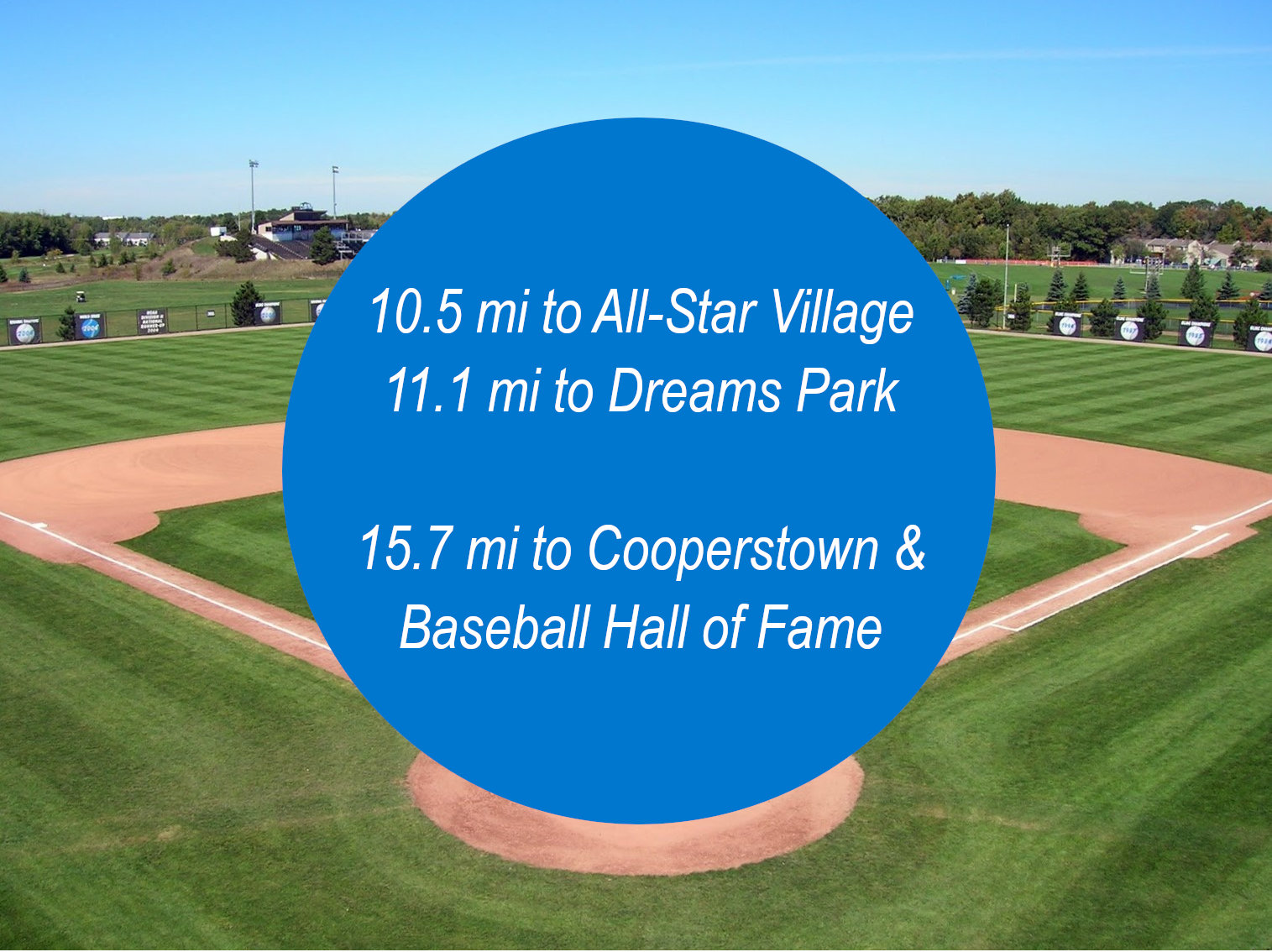 10.5 mi to All-Star Village
11.1 mi to Dreams Park

15.7 mi to Cooperstown & Baseball Hall of Fame